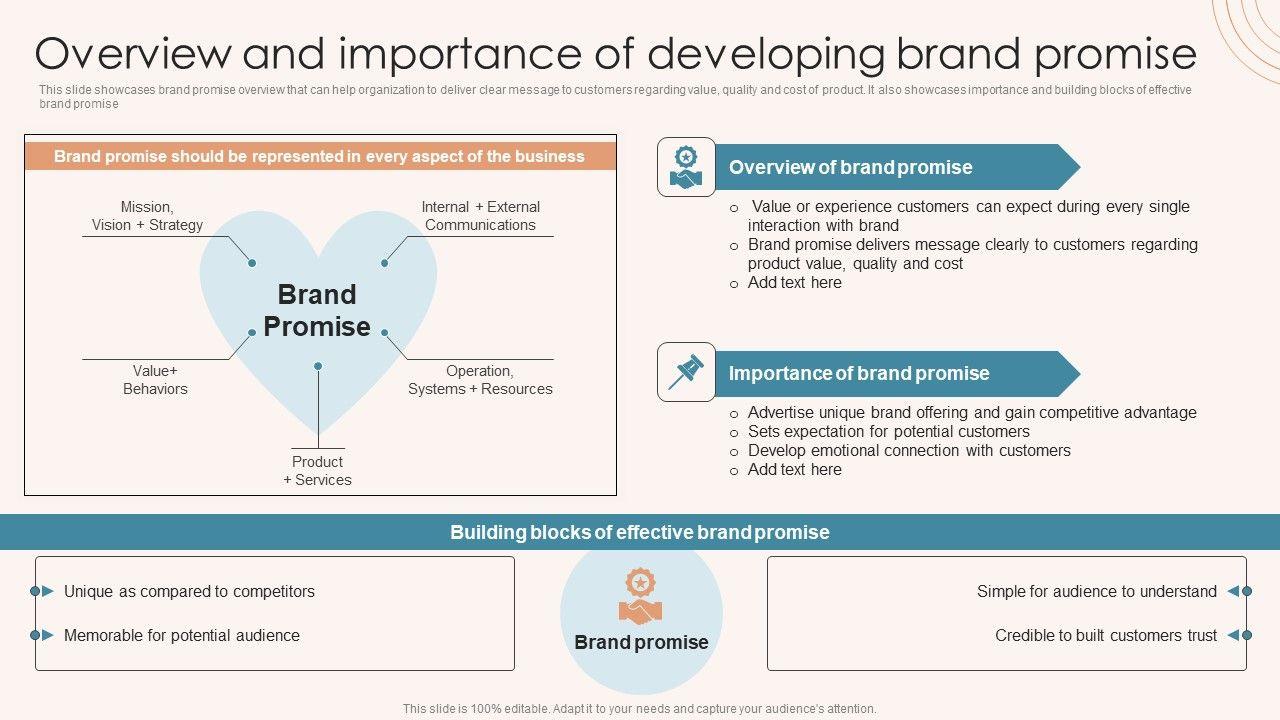 Overview and importance of developing brand promise

This slide showcases brand promise overview that can help organization to deliver clear message to customers regarding value, quality and cost of product. It also showcases importance and building blocks of effective brand promise

Brand promise should be represented in every aspect of the business

Mission, Vision + Strategy

Internal + External Communications

Brand Promise

Value+ Behaviors

Operation, Systems + Resources

Product + Services

Overview of brand promise

o Value or experience customers can expect during every single interaction with brand
o Brand promise delivers message clearly to customers regarding product value, quality and cost
o Add text here

Importance of brand promise

o Advertise unique brand offering and gain competitive advantage
o Sets expectation for potential customers
o Develop emotional connection with customers
o Add text here

Building blocks of effective brand promise

Unique as compared to competitors

Memorable for potential audience

Brand promise

Simple for audience to understand

Credible to built customers trust

This slide is 100% editable. Adapt it to your needs and capture your audience's attention.